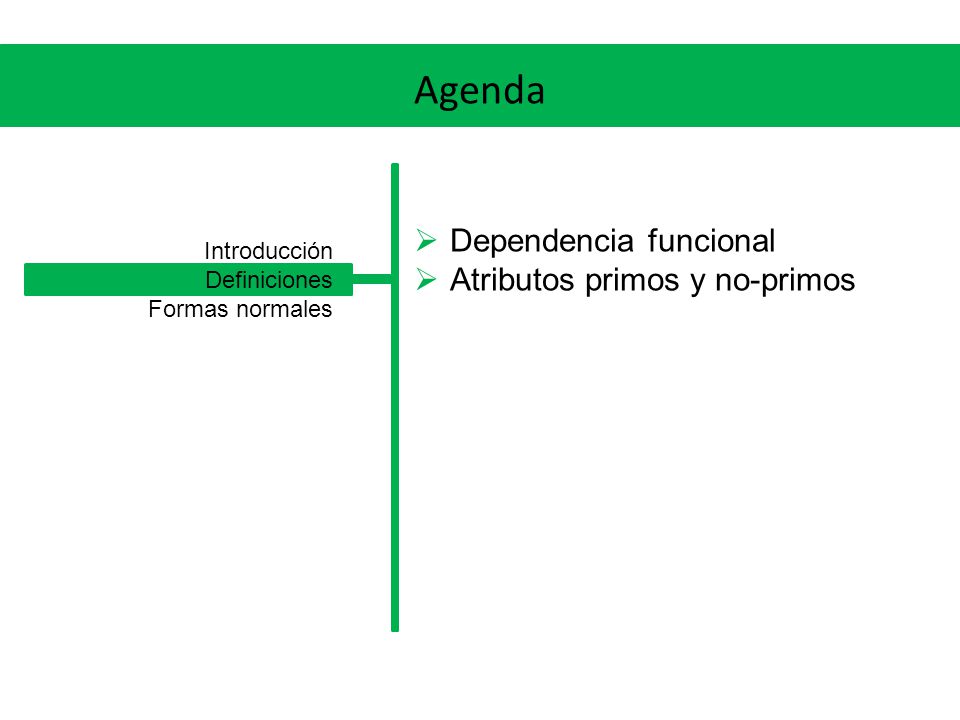 Agenda

Introducción
Definiciones
Formas normales

➢ Dependencia funcional
➢ Atributos primos y no-primos